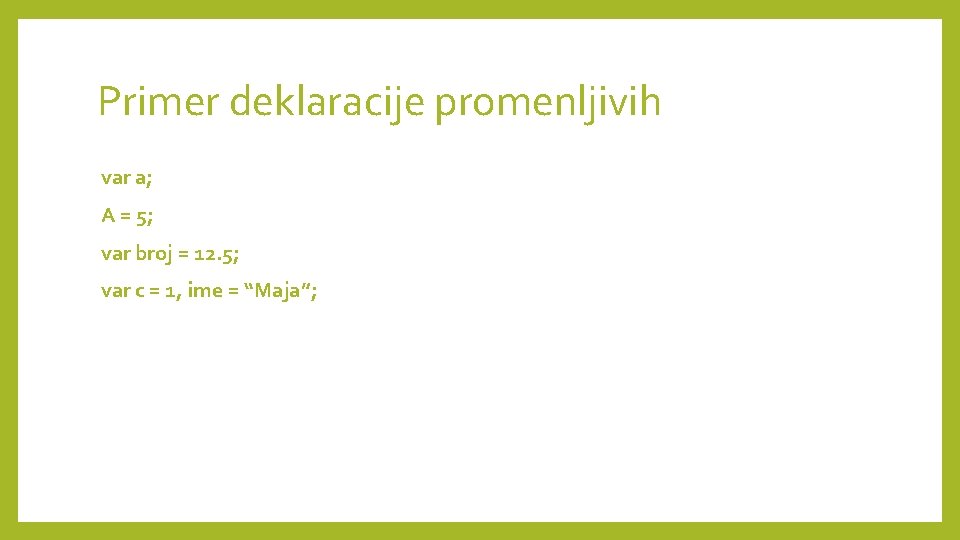 Primer deklaracije promenljivih

var a;

A = 5;

var broj = 12.5;

var c = 1, ime = “Maja”;